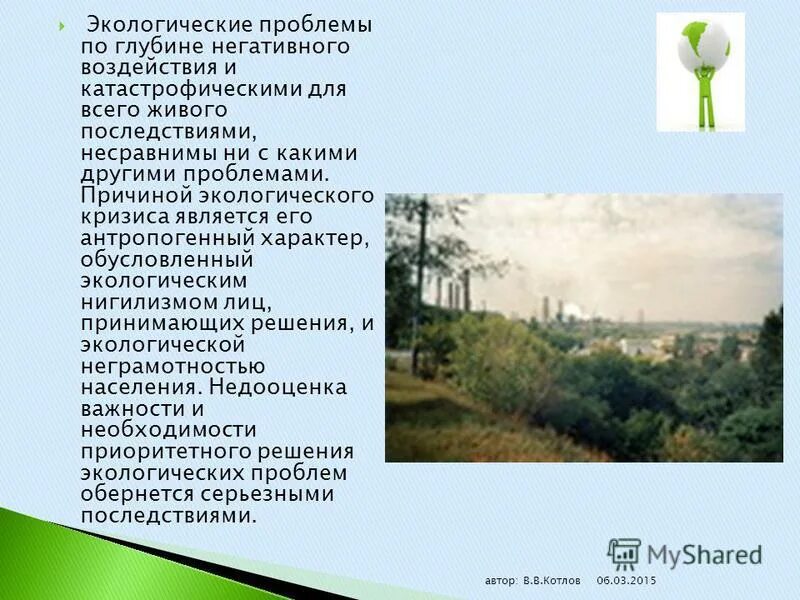 Экологические проблемы по глубине негативного воздействия и катастрофическими для всего живого последствиями, несравнимы ни с какими другими проблемами. Причиной экологического кризиса является его антропогенный характер, обусловленный экологическим нигилизмом лиц, принимающих решения, и экологической неграмотностью населения. Недооценка важности и необходимости приоритетного решения экологических проблем обернется серьезными последствиями.

MyShared

автор: В.В.Котлов 06.03.2015